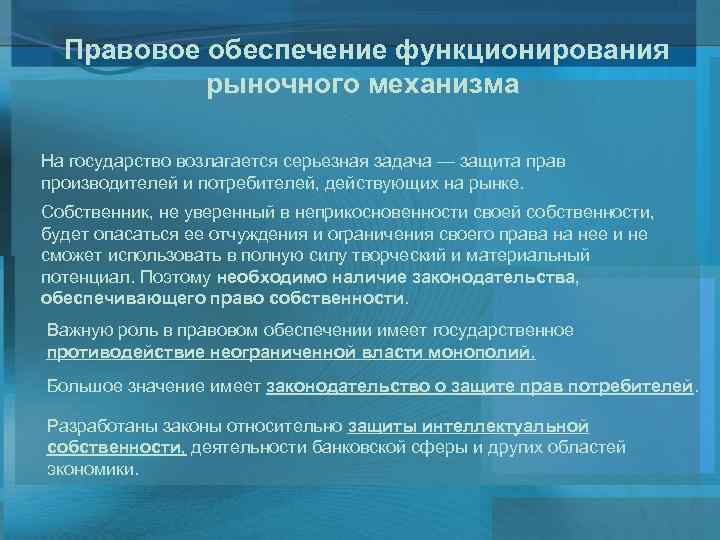 Правовое обеспечение функционирования рыночного механизма

На государство возлагается серьезная задача — защита прав производителей и потребителей, действующих на рынке.

Собственник, не уверенный в неприкосновенности своей собственности, будет опасаться ее отчуждения и ограничения своего права на нее и не сможет использовать в полную силу творческий и материальный потенциал. Поэтому необходимо наличие законодательства, обеспечивающего право собственности.

Важную роль в правовом обеспечении имеет государственное противодействие неограниченной власти монополий.

Большое значение имеет законодательство о защите прав потребителей.

Разработаны законы относительно защиты интеллектуальной собственности, деятельности банковской сферы и других областей экономики.